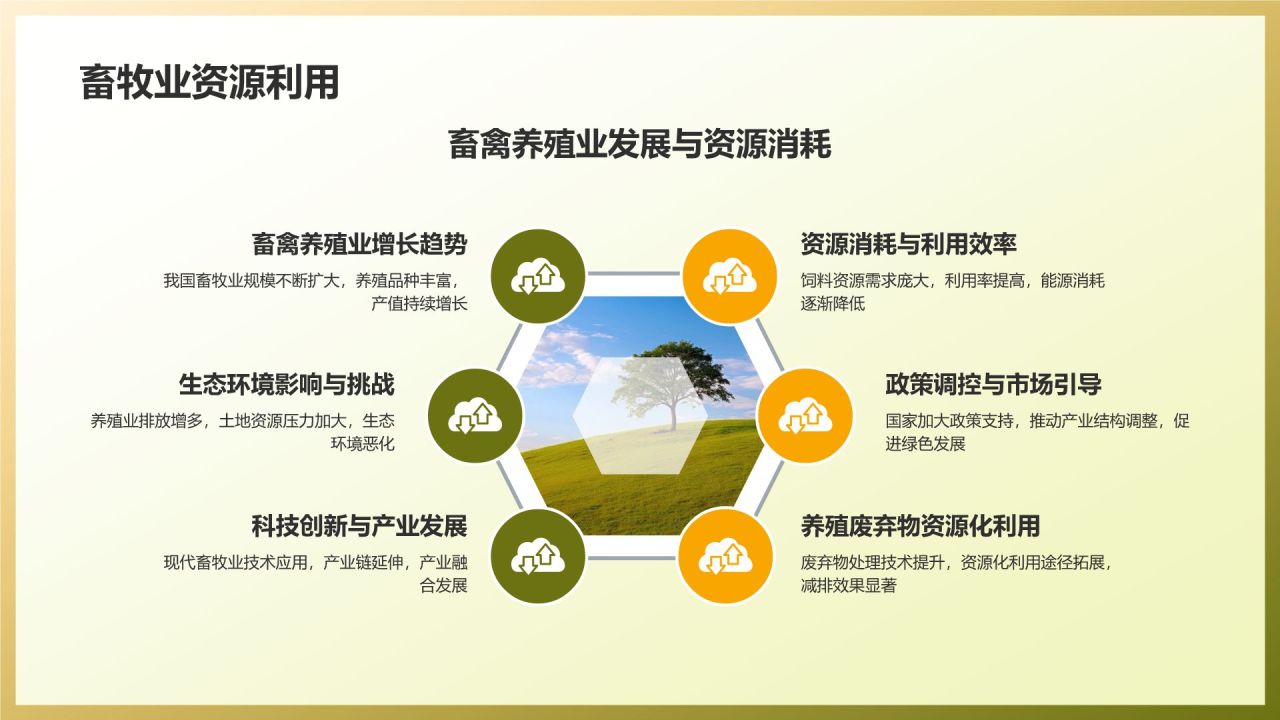 畜牧业资源利用

畜禽养殖业发展与资源消耗

畜禽养殖业增长趋势

我国畜牧业规模不断扩大，养殖品种丰富，产值持续增长

生态环境影响与挑战

养殖业排放增多，土地资源压力加大，生态环境恶化

科技创新与产业发展

现代畜牧业技术应用，产业链延伸，产业融合发展

资源消耗与利用效率

饲料资源需求庞大，利用率提高，能源消耗逐渐降低

政策调控与市场引导

国家加大政策支持，推动产业结构调整，促进绿色发展

养殖废弃物资源化利用

废弃物处理技术提升，资源化利用途径拓展，减排效果显著